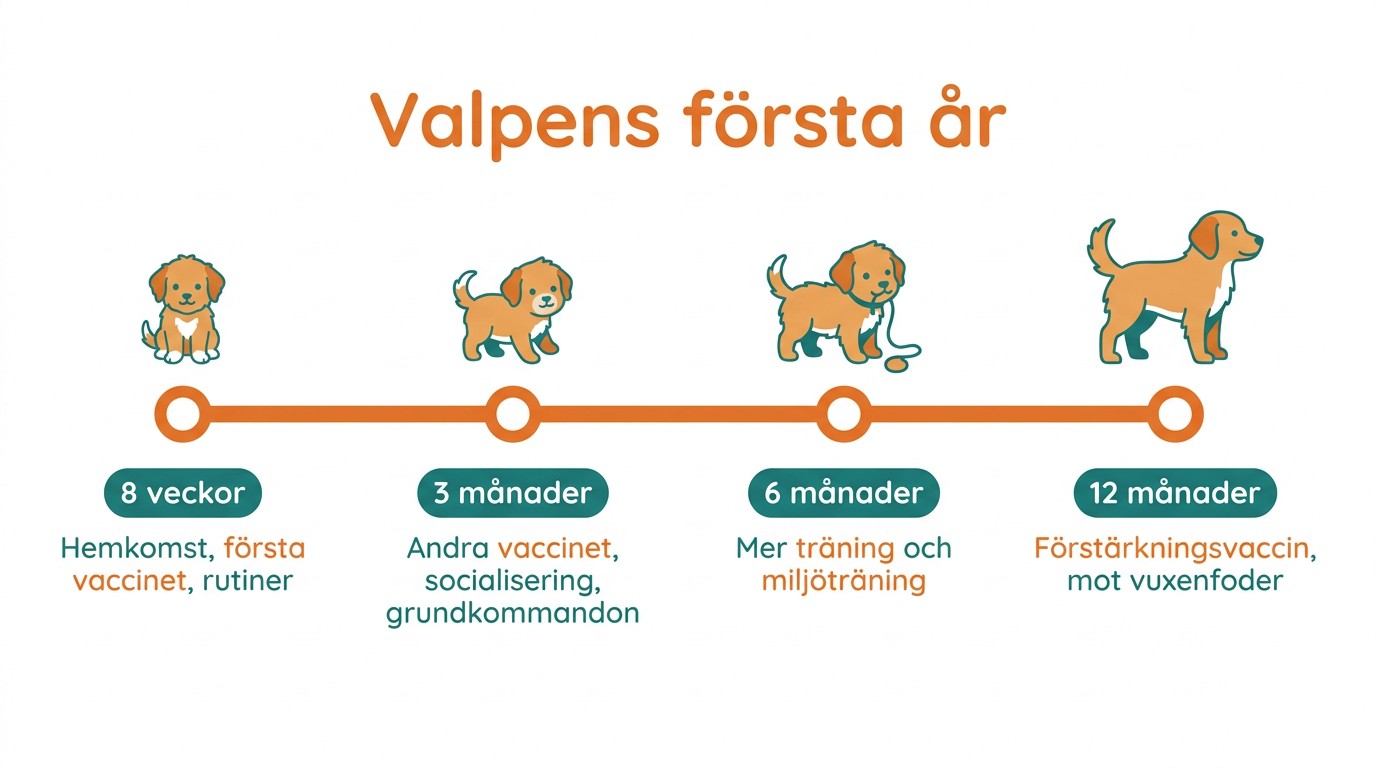 Valpens första år

8 veckor

Hemkomst, första vaccinet, rutiner

3 månader

Andra vaccinet, socialisering, grundkommandon

6 månader

Mer träning och miljöträning

12 månader

Förstärkningsvaccin, mot vuxenfoder